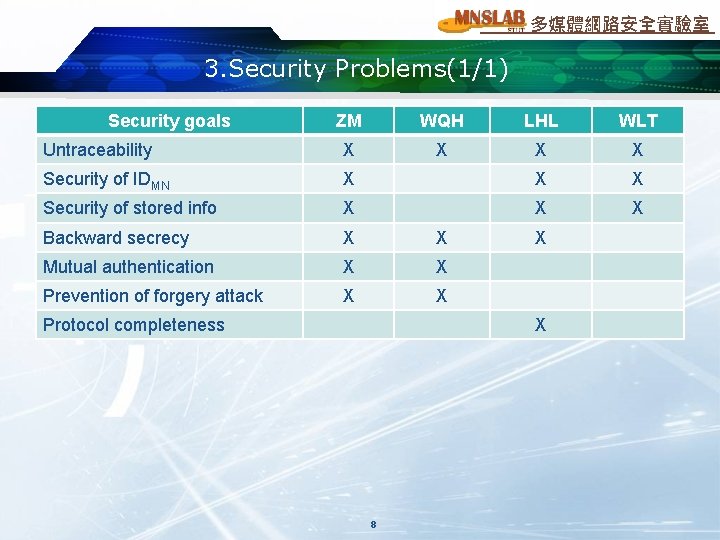 MNSLAB STUT 多媒體網路安全實驗室

3.Security Problems(1/1)

| Security goals | ZM | WQH | LHL | WLT |
|---|---|---|---|---|
| Untraceability | X | X | X | X |
| Security of $ID_{MN}$ | X | | X | X |
| Security of stored info | X | | X | X |
| Backward secrecy | X | X | X | |
| Mutual authentication | X | X | | |
| Prevention of forgery attack | X | X | | |
| Protocol completeness | | | X | |

8